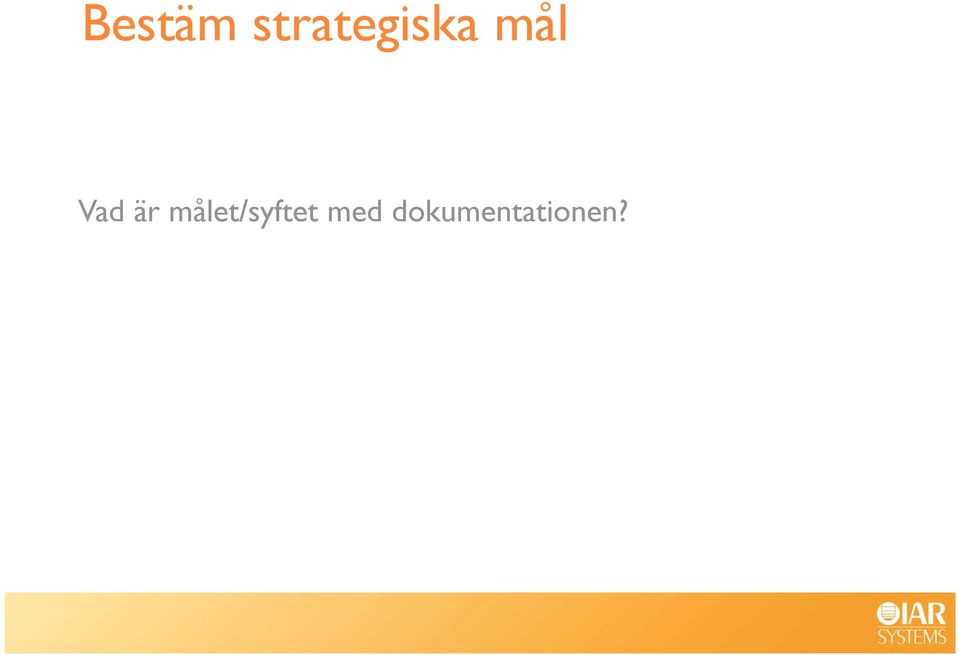 Bestäm strategiska mål

Vad är målet/syftet med dokumentationen?

IAR SYSTEMS